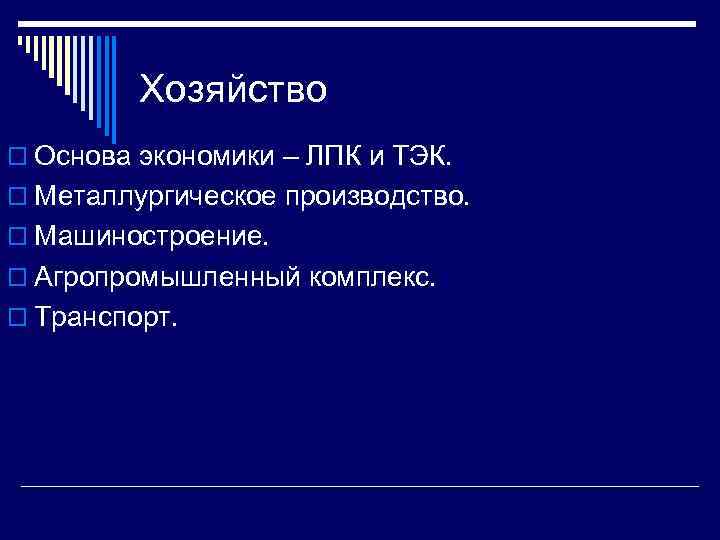 Хозяйство

Основа экономики – ЛПК и ТЭК.
Металлургическое производство.
Машиностроение.
Агропромышленный комплекс.
Транспорт.